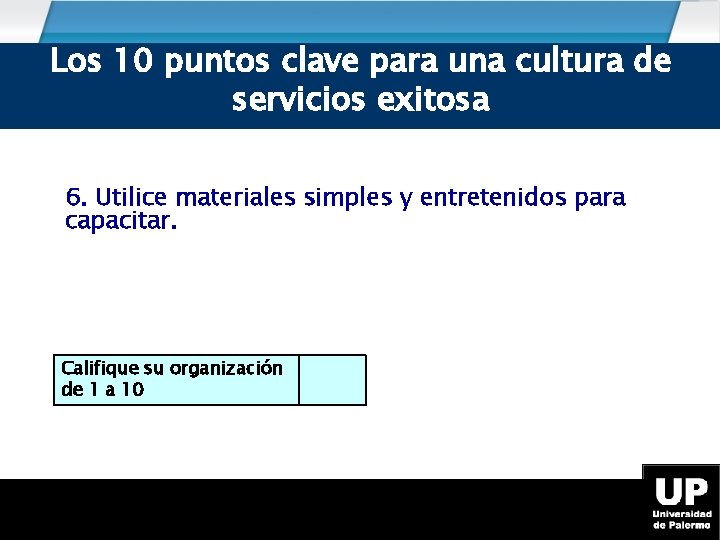 Los 10 puntos clave para una cultura de servicios exitosa

6. Utilice materiales simples y entretenidos para capacitar.

| Califique su organización de 1 a 10 | |
|---|---|

UP
Universidad de Palermo